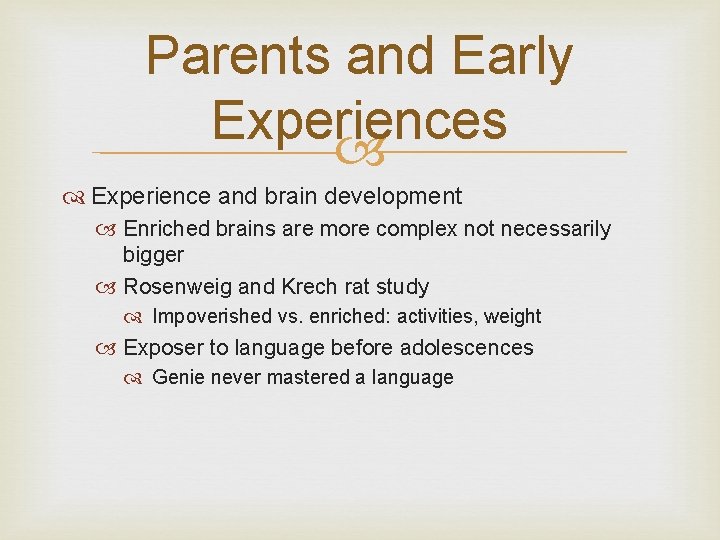 Parents and Early Experiences

Experience and brain development

Enriched brains are more complex not necessarily bigger

Rosenweig and Krech rat study

Impoverished vs. enriched: activities, weight

Exposer to language before adolescences

Genie never mastered a language